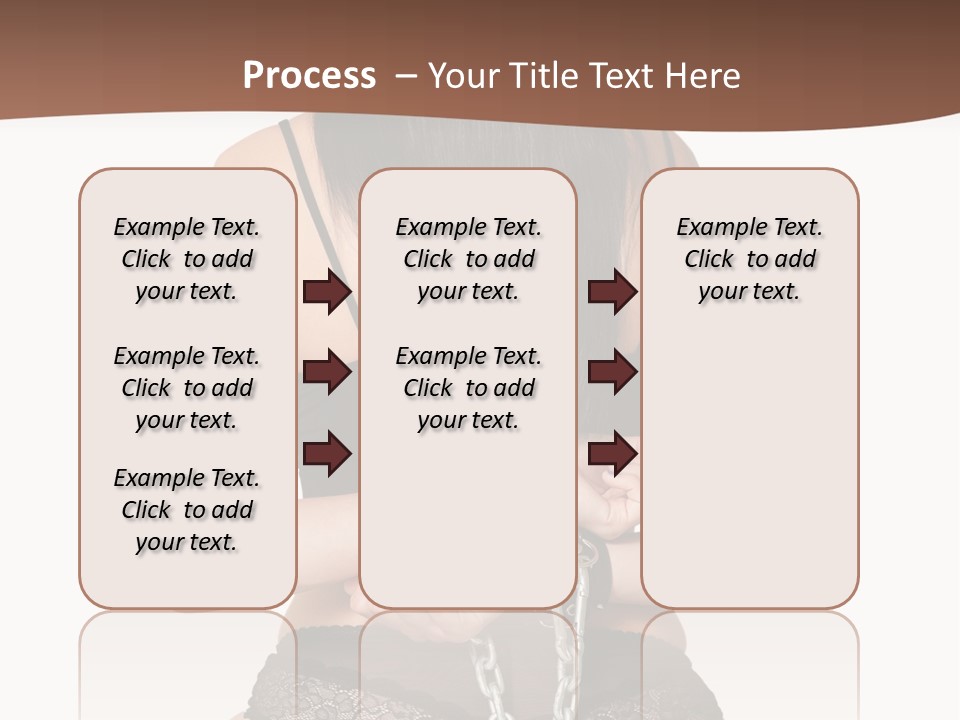 Process – Your Title Text Here

Example Text. Click to add your text.

Example Text. Click to add your text.

Example Text. Click to add your text.

Example Text. Click to add your text.

Example Text. Click to add your text.

Example Text. Click to add your text.